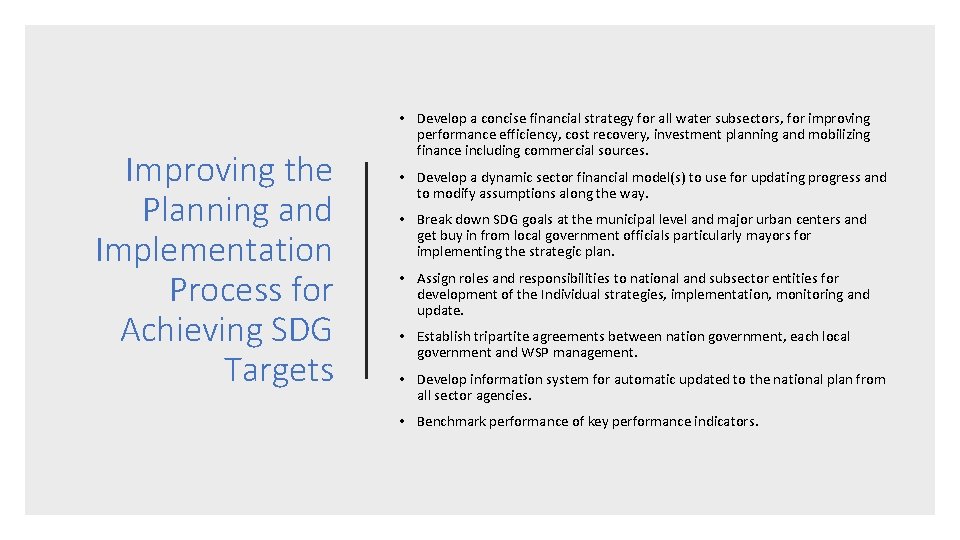 Improving the Planning and Implementation Process for Achieving SDG Targets

• Develop a concise financial strategy for all water subsectors, for improving performance efficiency, cost recovery, investment planning and mobilizing finance including commercial sources.

• Develop a dynamic sector financial model(s) to use for updating progress and to modify assumptions along the way.

• Break down SDG goals at the municipal level and major urban centers and get buy in from local government officials particularly mayors for implementing the strategic plan.

• Assign roles and responsibilities to national and subsector entities for development of the Individual strategies, implementation, monitoring and update.

• Establish tripartite agreements between nation government, each local government and WSP management.

• Develop information system for automatic updated to the national plan from all sector agencies.

• Benchmark performance of key performance indicators.